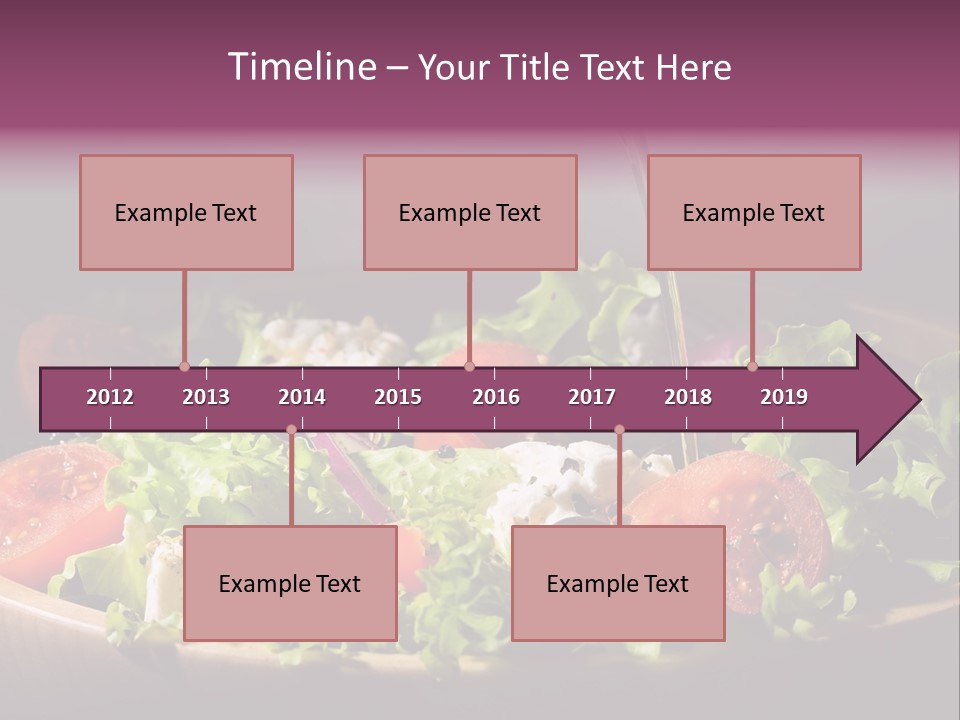 Timeline – Your Title Text Here

Example Text

Example Text

Example Text

2012 2013 2014 2015 2016 2017 2018 2019

Example Text

Example Text